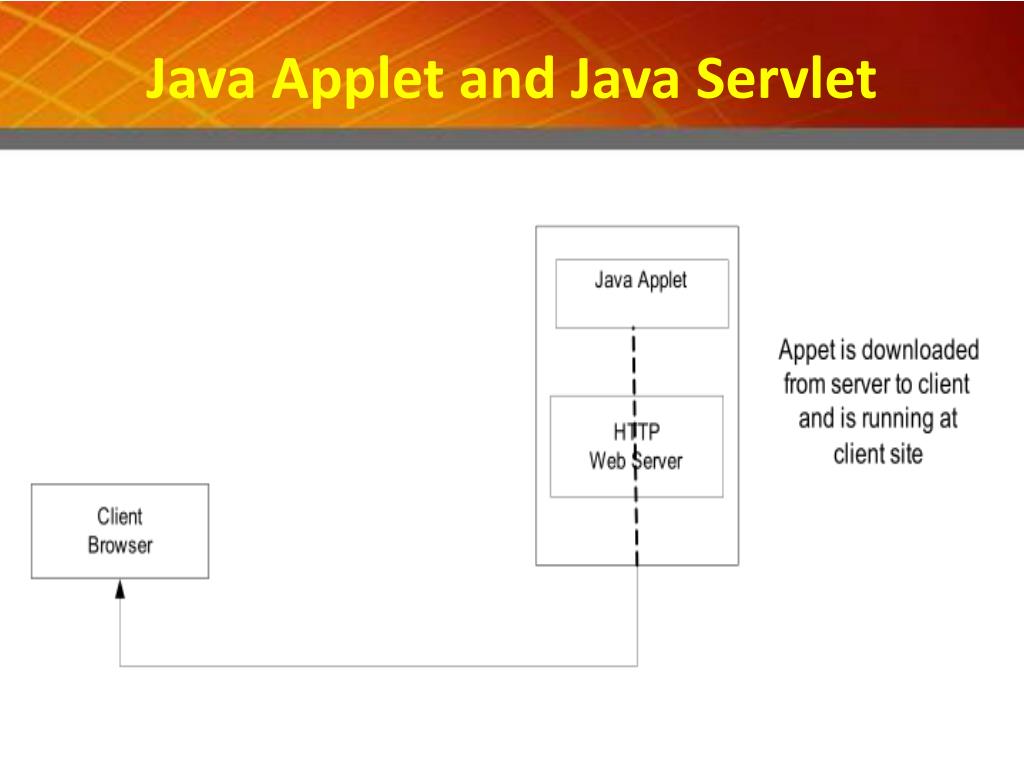 Java Applet and Java Servlet

Java Applet

HTTP
Web Server

Appet is downloaded from server to client and is running at client site

Client
Browser